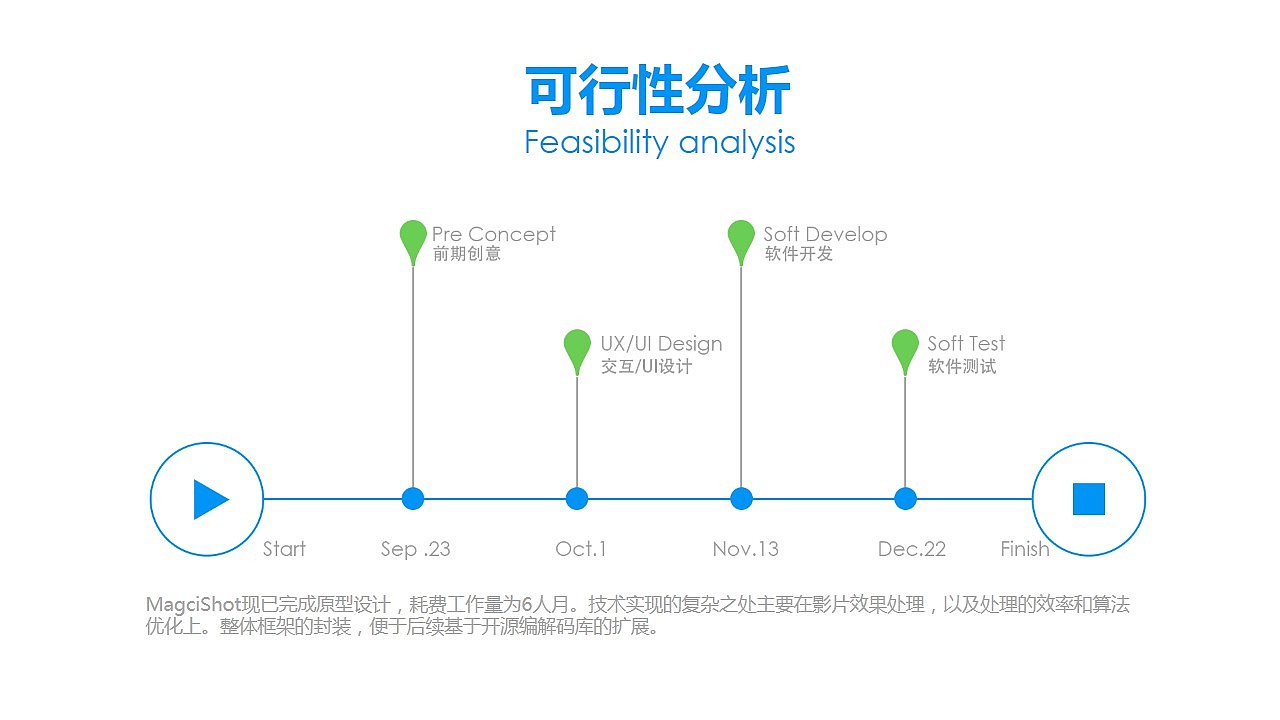 可行性分析
Feasibility analysis

Pre Concept
前期创意

Soft Develop
软件开发

UX/UI Design
交互/UI设计

Soft Test
软件测试

Start Sep .23 Oct.1 Nov.13 Dec.22 Finish

MagciShot现已完成原型设计，耗费工作量为6人月。技术实现的复杂之处主要在影片效果处理，以及处理的效率和算法优化上。整体框架的封装，便于后续基于开源编解码库的扩展。